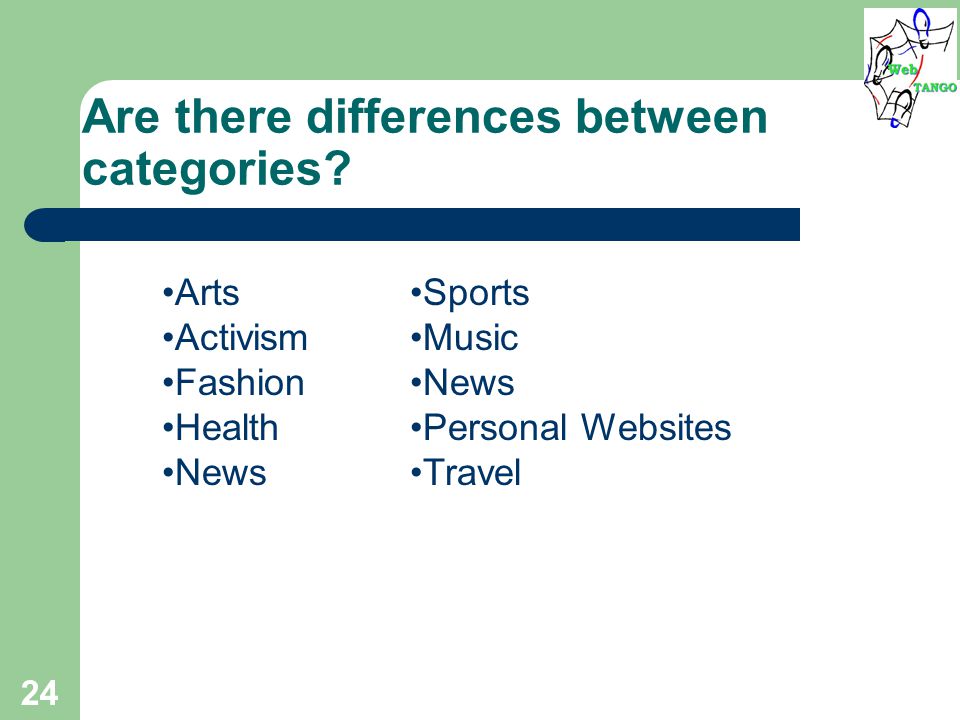 Web TANGO

Are there differences between categories?

•Arts
•Activism
•Fashion
•Health
•News

•Sports
•Music
•News
•Personal Websites
•Travel

24